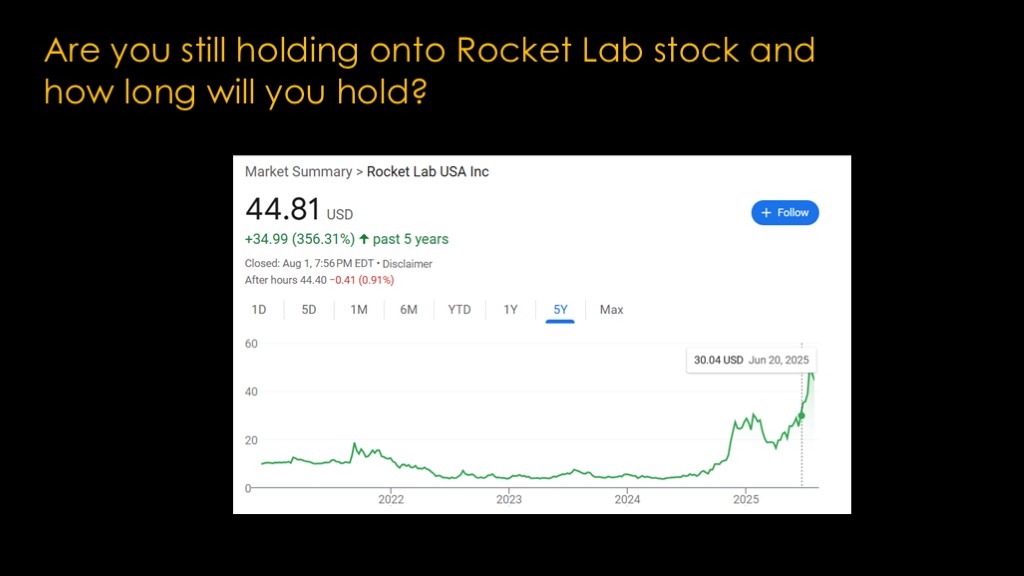 Are you still holding onto Rocket Lab stock and how long will you hold?

Market Summary > Rocket Lab USA Inc

44.81 USD

+ Follow

+34.99 (356.31%) ↑ past 5 years

Closed: Aug 1, 7:56 PM EDT • Disclaimer
After hours 44.40 −0.41 (0.91%)

1D 5D 1M 6M YTD 1Y 5Y Max

60
40
20
0

30.04 USD Jun 20, 2025

2022 2023 2024 2025